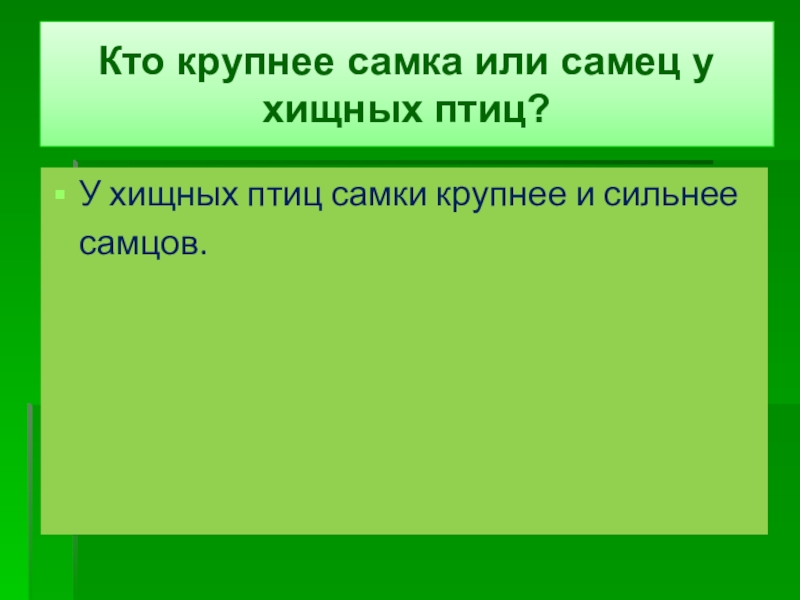 Кто крупнее самка или самец у хищных птиц?

У хищных птиц самки крупнее и сильнее самцов.